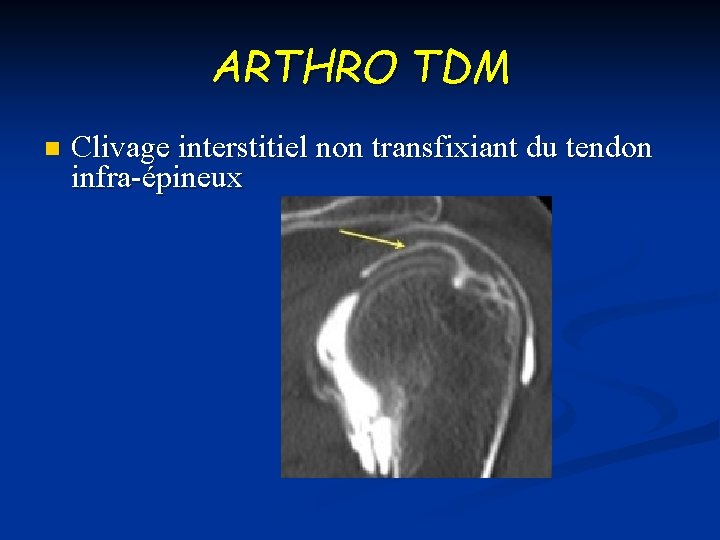 ARTHRO TDM

Clivage interstitiel non transfixiant du tendon infra-épineux